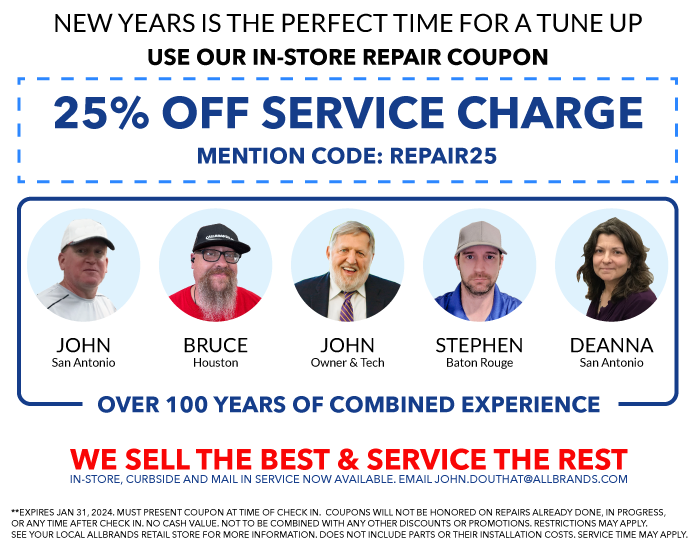 NEW YEARS IS THE PERFECT TIME FOR A TUNE UP
USE OUR IN-STORE REPAIR COUPON

25% OFF SERVICE CHARGE
MENTION CODE: REPAIR25

JOHN
San Antonio

BRUCE
Houston

JOHN
Owner & Tech

STEPHEN
Baton Rouge

DEANNA
San Antonio

OVER 100 YEARS OF COMBINED EXPERIENCE

WE SELL THE BEST & SERVICE THE REST
IN-STORE, CURBSIDE AND MAIL IN SERVICE NOW AVAILABLE. EMAIL JOHN.DOUTHAT@ALLBRANDS.COM

**EXPIRES JAN 31, 2024. MUST PRESENT COUPON AT TIME OF CHECK IN. COUPONS WILL NOT BE HONORED ON REPAIRS ALREADY DONE, IN PROGRESS, OR ANY TIME AFTER CHECK IN. NO CASH VALUE. NOT TO BE COMBINED WITH ANY OTHER DISCOUNTS OR PROMOTIONS. RESTRICTIONS MAY APPLY. SEE YOUR LOCAL ALLBRANDS RETAIL STORE FOR MORE INFORMATION. DOES NOT INCLUDE PARTS OR THEIR INSTALLATION COSTS. SERVICE TIME MAY APPLY.